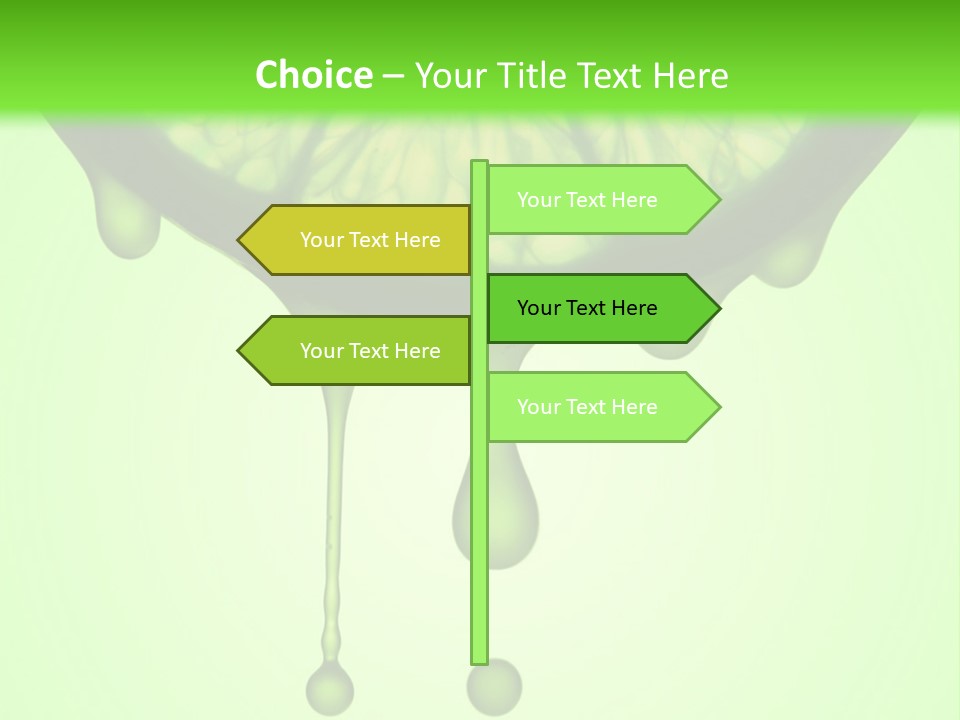 Choice – Your Title Text Here

Your Text Here

Your Text Here

Your Text Here

Your Text Here

Your Text Here